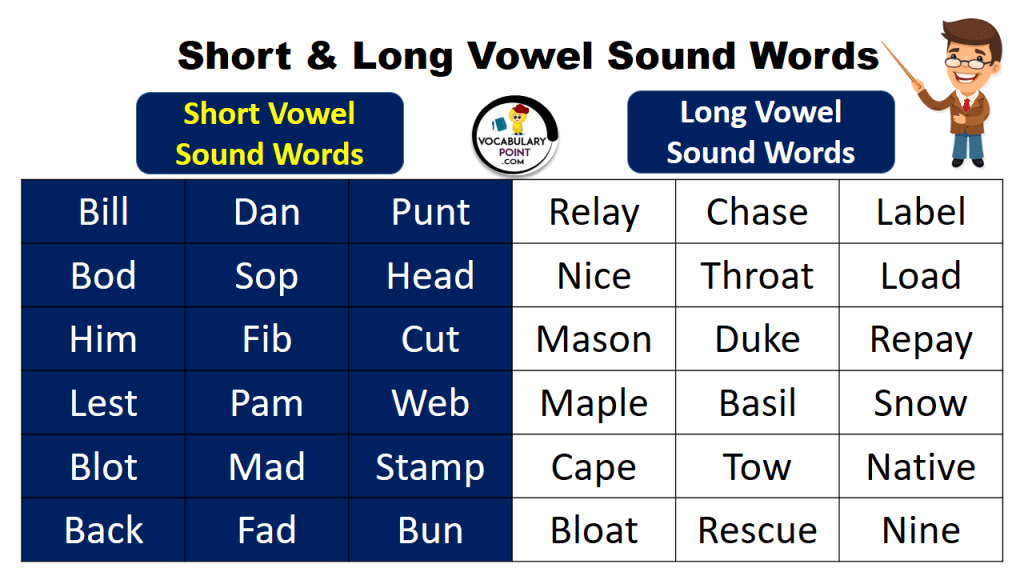 Short & Long Vowel Sound Words

Short Vowel Sound Words

VOCABULARY POINT .COM

Long Vowel Sound Words

| Bill | Dan | Punt | Relay | Chase | Label |
|---|---|---|---|---|---|
| Bod | Sop | Head | Nice | Throat | Load |
| Him | Fib | Cut | Mason | Duke | Repay |
| Lest | Pam | Web | Maple | Basil | Snow |
| Blot | Mad | Stamp | Cape | Tow | Native |
| Back | Fad | Bun | Bloat | Rescue | Nine |